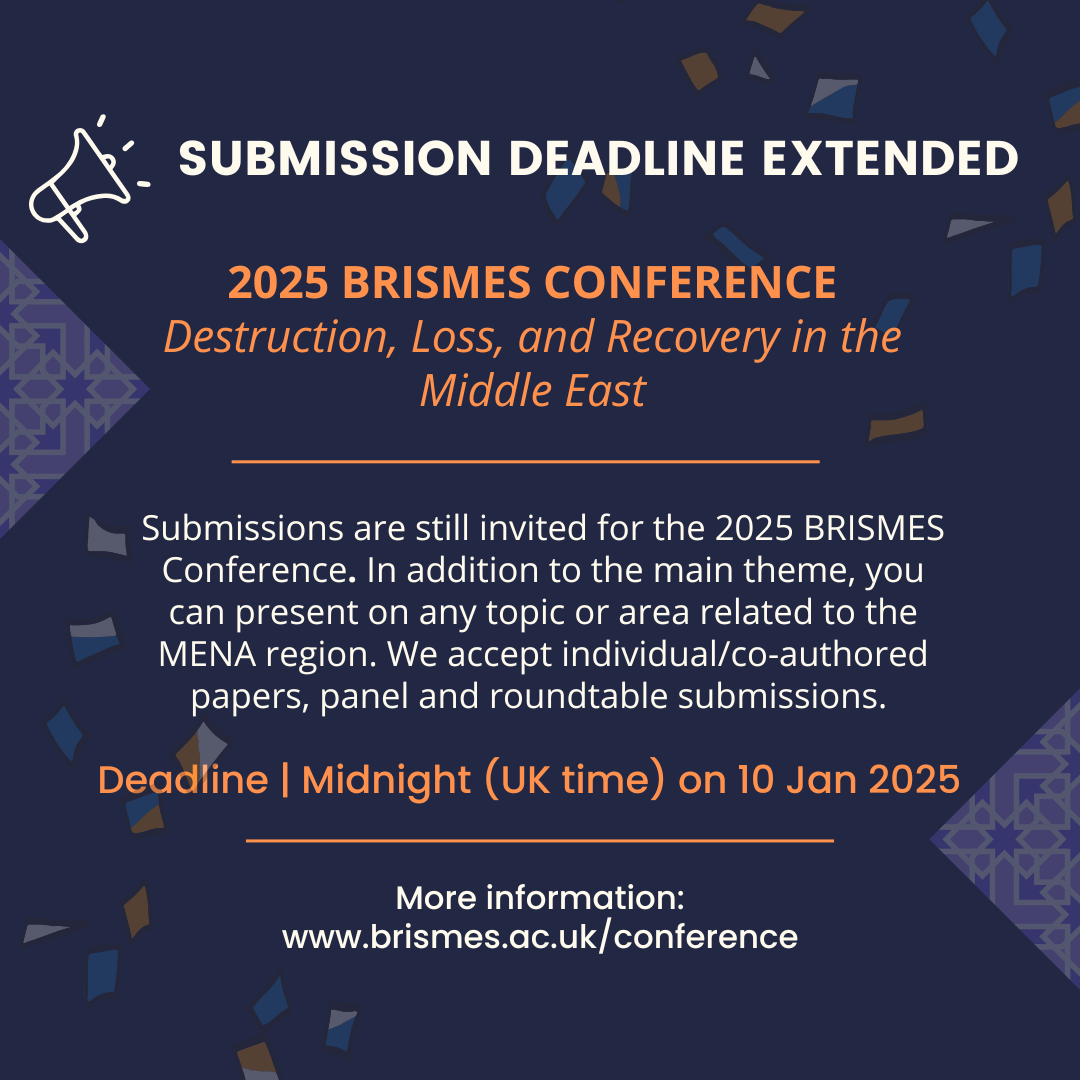 SUBMISSION DEADLINE EXTENDED

2025 BRISMES CONFERENCE
Destruction, Loss, and Recovery in the Middle East

Submissions are still invited for the 2025 BRISMES Conference. In addition to the main theme, you can present on any topic or area related to the MENA region. We accept individual/co-authored papers, panel and roundtable submissions.

Deadline | Midnight (UK time) on 10 Jan 2025

More information:
www.brismes.ac.uk/conference